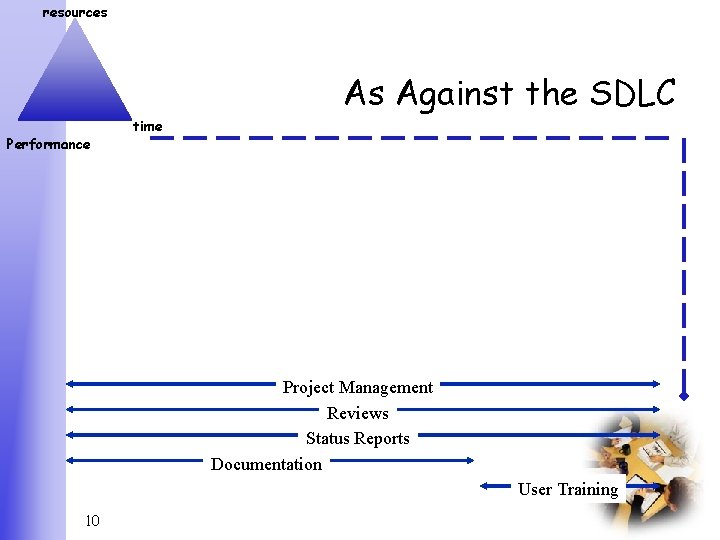 resources

time

Performance

As Against the SDLC

Project Management

Reviews

Status Reports

Documentation

User Training

10